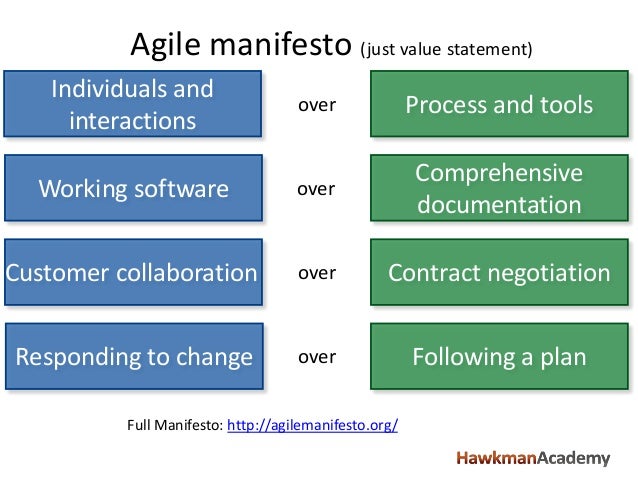 Agile manifesto (just value statement)

Individuals and interactions over Process and tools

Working software over Comprehensive documentation

Customer collaboration over Contract negotiation

Responding to change over Following a plan

Full Manifesto: http://agilemanifesto.org/

HawkmanAcademy